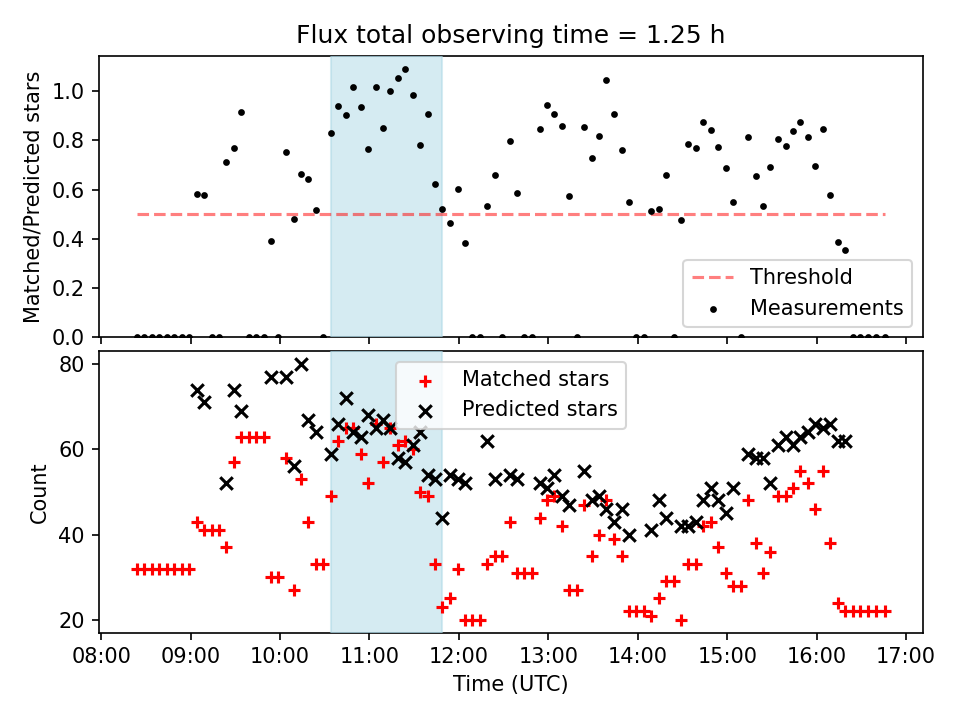 Flux total observing time = 1.25 h

Matched/Predicted stars

1.0
0.8
0.6
0.4
0.2
0.0

Threshold
Measurements

Count

80
60
40
20

Matched stars
Predicted stars

08:00 09:00 10:00 11:00 12:00 13:00 14:00 15:00 16:00 17:00
Time (UTC)